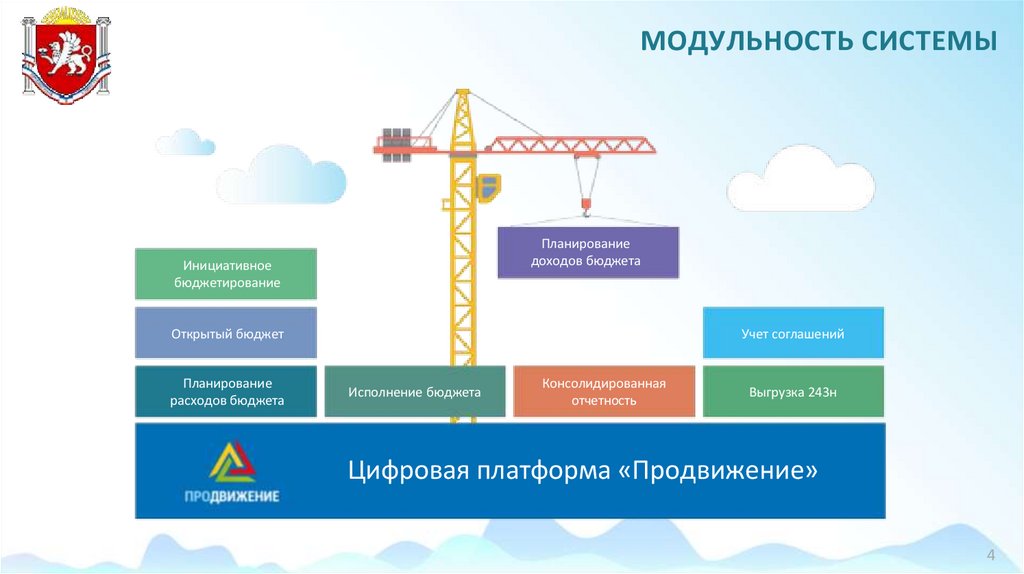 МОДУЛЬНОСТЬ СИСТЕМЫ

Планирование доходов бюджета

Инициативное бюджетирование

Открытый бюджет

Учет соглашений

Планирование расходов бюджета

Исполнение бюджета

Консолидированная отчетность

Выгрузка 243н

ПРОДВИЖЕНИЕ

Цифровая платформа «Продвижение»

4